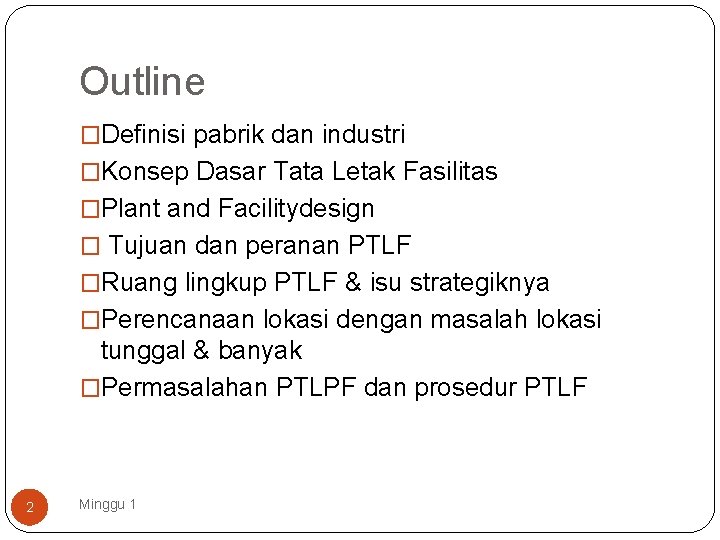 Outline

□Definisi pabrik dan industri
□Konsep Dasar Tata Letak Fasilitas
□Plant and Facilitydesign
□ Tujuan dan peranan PTLF
□Ruang lingkup PTLF & isu strategiknya
□Perencanaan lokasi dengan masalah lokasi tunggal & banyak
□Permasalahan PTLPF dan prosedur PTLF

2

Minggu 1